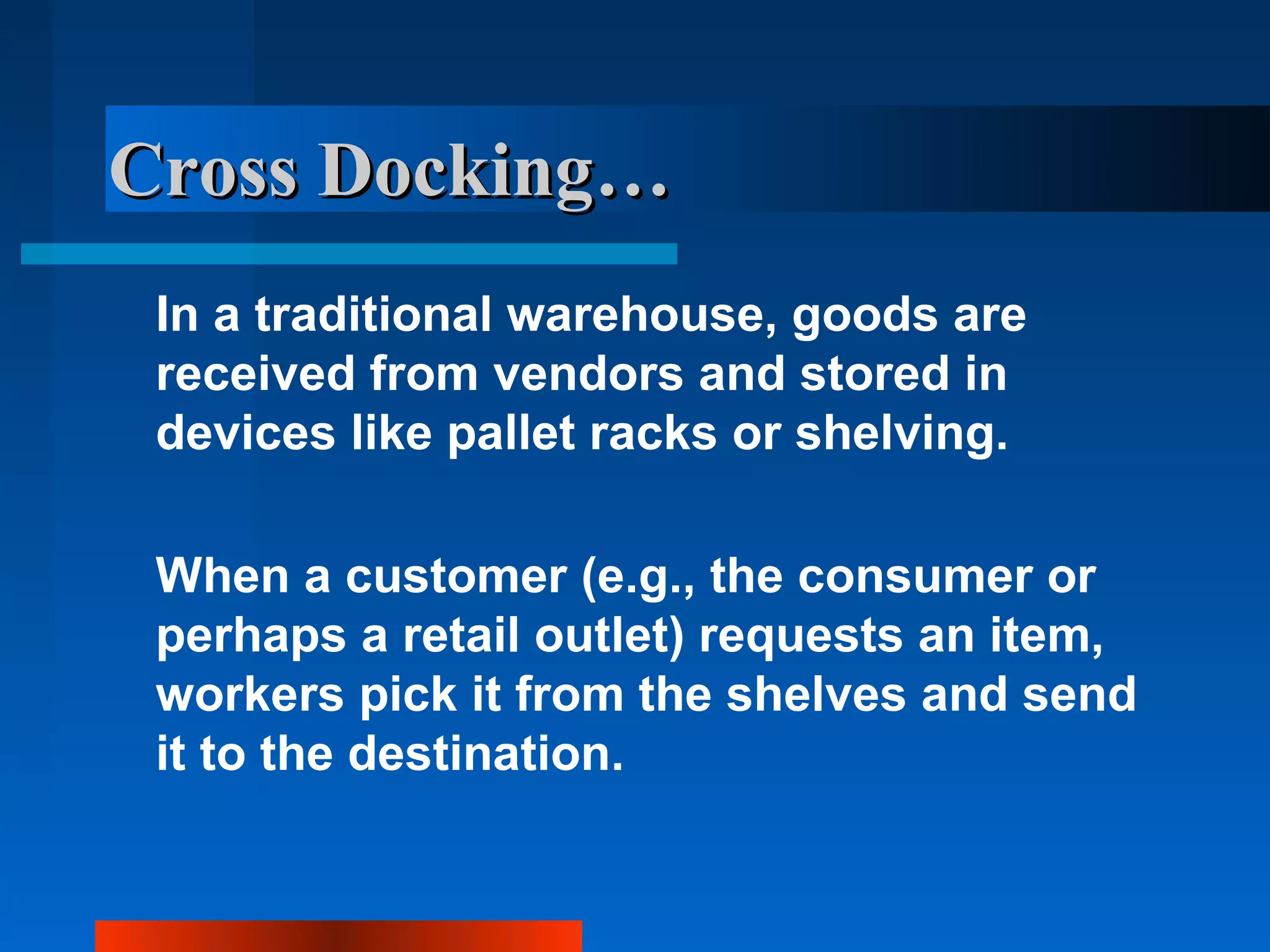 Cross Docking…

In a traditional warehouse, goods are received from vendors and stored in devices like pallet racks or shelving.

When a customer (e.g., the consumer or perhaps a retail outlet) requests an item, workers pick it from the shelves and send it to the destination.